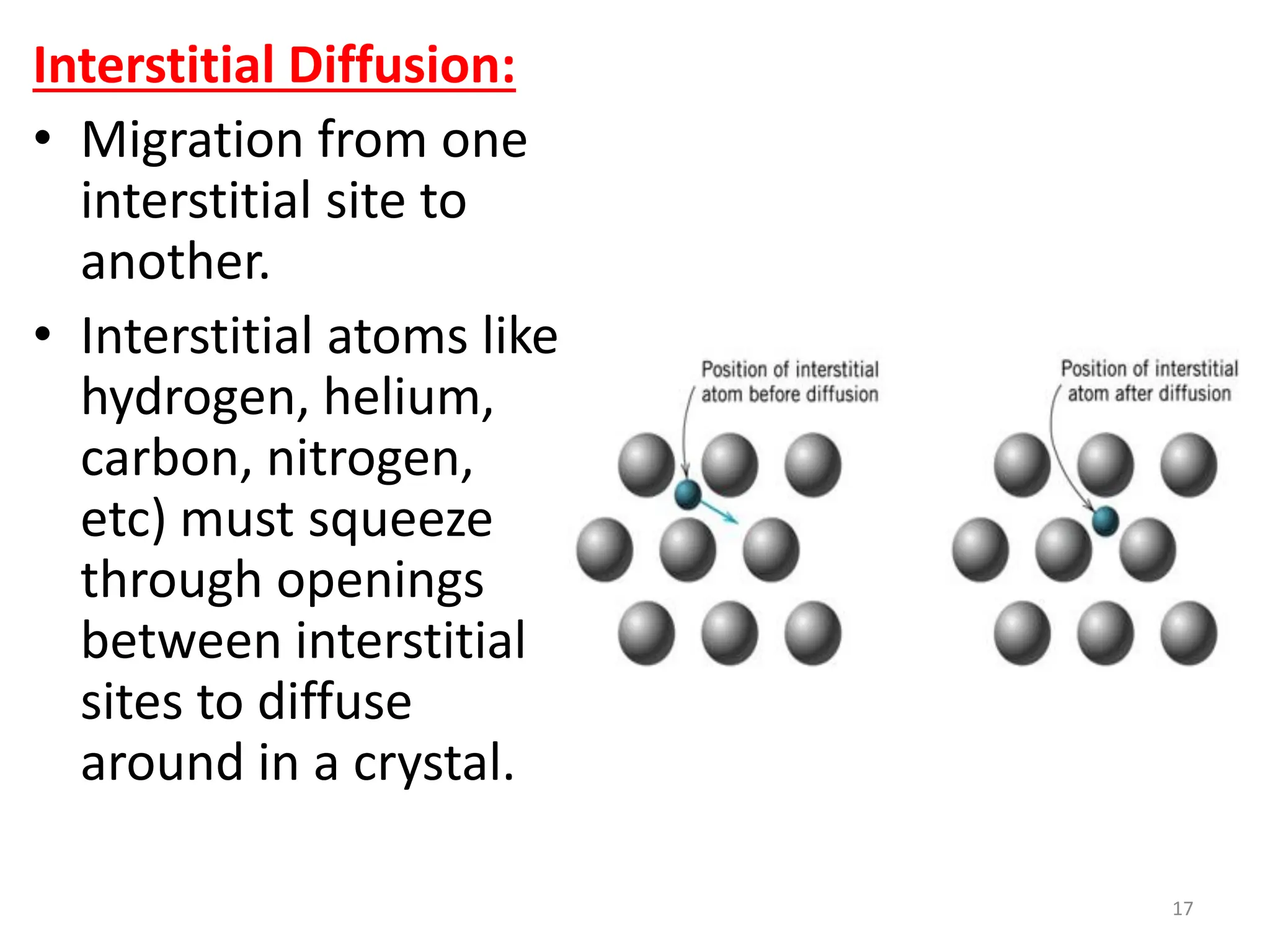 Interstitial Diffusion:

• Migration from one interstitial site to another.

• Interstitial atoms like hydrogen, helium, carbon, nitrogen, etc) must squeeze through openings between interstitial sites to diffuse around in a crystal.

Position of interstitial atom before diffusion

Position of interstitial atom after diffusion

17